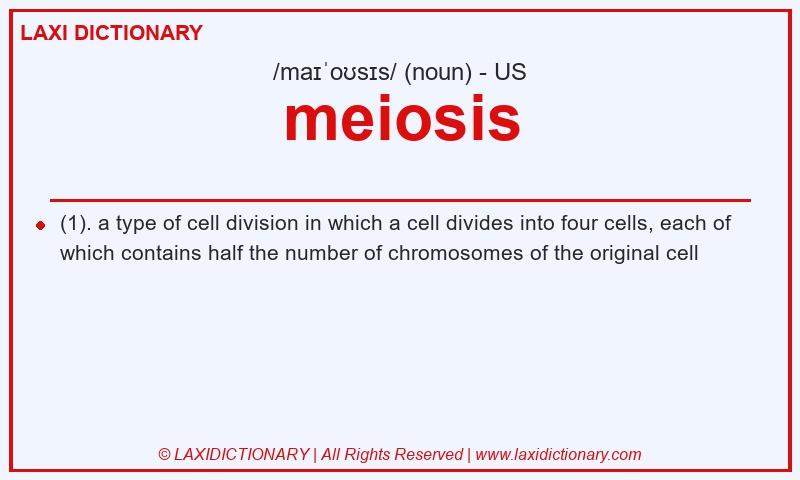 LAXI DICTIONARY

/maɪˈoʊsɪs/ (noun) - US

meiosis

(1). a type of cell division in which a cell divides into four cells, each of which contains half the number of chromosomes of the original cell

© LAXIDICTIONARY | All Rights Reserved | www.laxidictionary.com